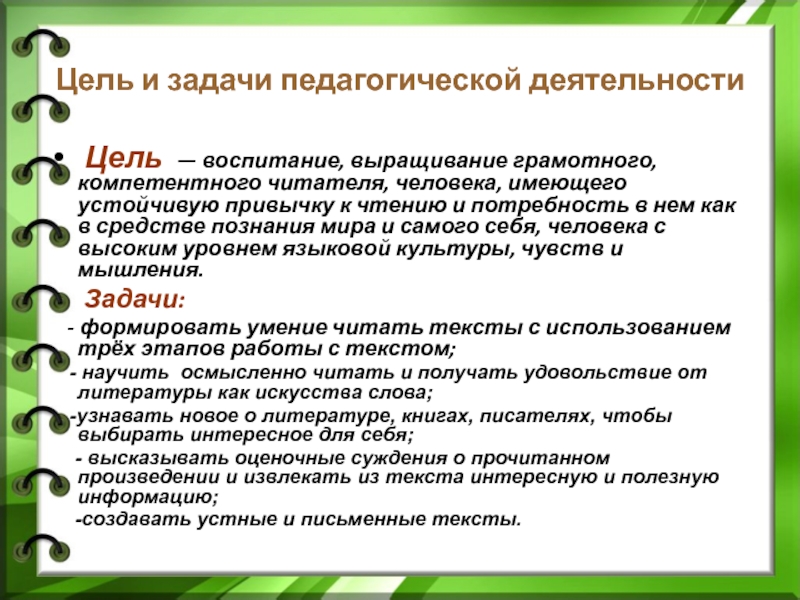 Цель и задачи педагогической деятельности

• Цель — воспитание, выращивание грамотного, компетентного читателя, человека, имеющего устойчивую привычку к чтению и потребность в нем как в средстве познания мира и самого себя, человека с высоким уровнем языковой культуры, чувств и мышления.

Задачи:

- формировать умение читать тексты с использованием трёх этапов работы с текстом;

- научить осмысленно читать и получать удовольствие от литературы как искусства слова;

-узнавать новое о литературе, книгах, писателях, чтобы выбирать интересное для себя;

- высказывать оценочные суждения о прочитанном произведении и извлекать из текста интересную и полезную информацию;

-создавать устные и письменные тексты.